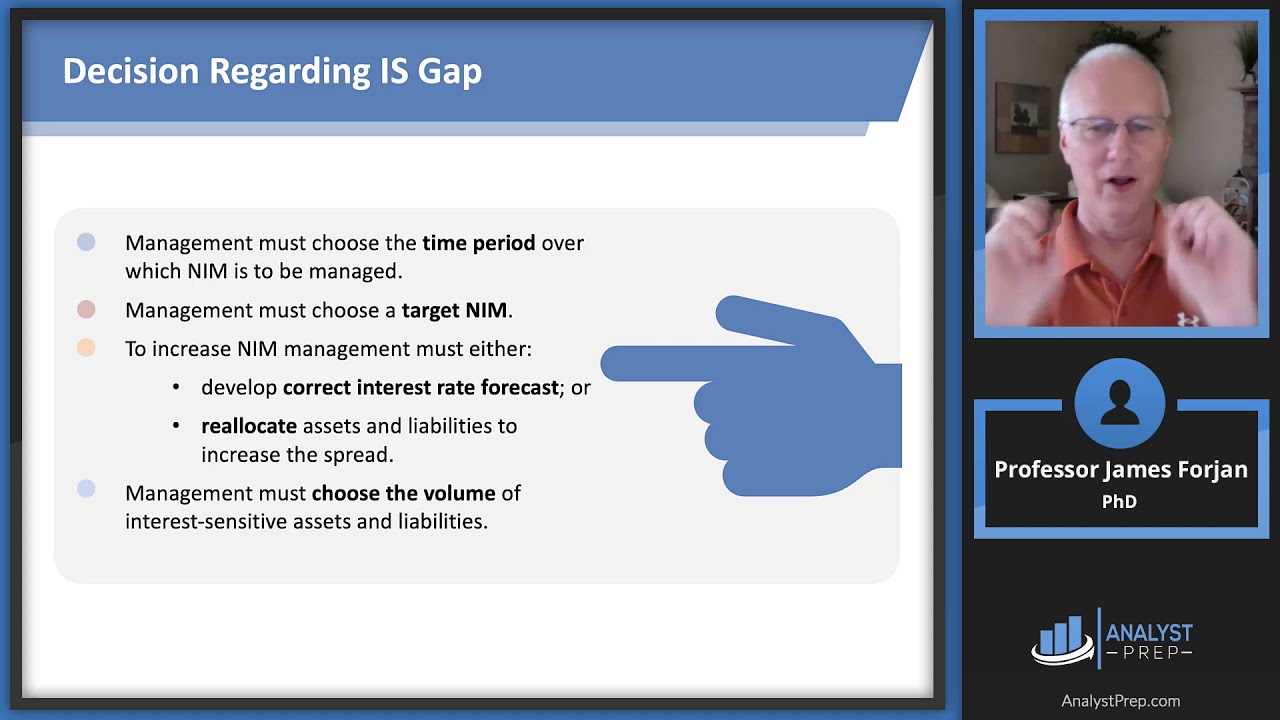 Decision Regarding IS Gap

Management must choose the time period over which NIM is to be managed.

Management must choose a target NIM.

To increase NIM management must either:

• develop correct interest rate forecast; or

• reallocate assets and liabilities to increase the spread.

Management must choose the volume of interest-sensitive assets and liabilities.

Professor James Forjan
PhD

ANALYST PREP

AnalystPrep.com